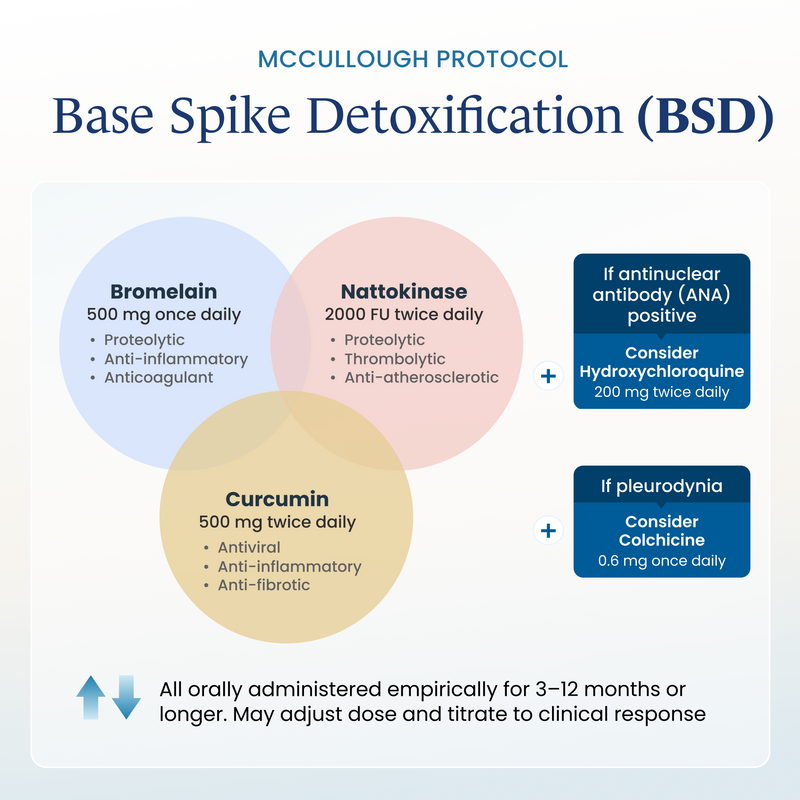 MCCULLOUGH PROTOCOL

Base Spike Detoxification (BSD)

Bromelain
500 mg once daily
• Proteolytic
• Anti-inflammatory
• Anticoagulant

Nattokinase
2000 FU twice daily
• Proteolytic
• Thrombolytic
• Anti-atherosclerotic

Curcumin
500 mg twice daily
• Antiviral
• Anti-inflammatory
• Anti-fibrotic

+

If antinuclear antibody (ANA) positive

Consider Hydroxychloroquine
200 mg twice daily

+

If pleurodynia

Consider Colchicine
0.6 mg once daily

All orally administered empirically for 3–12 months or longer. May adjust dose and titrate to clinical response